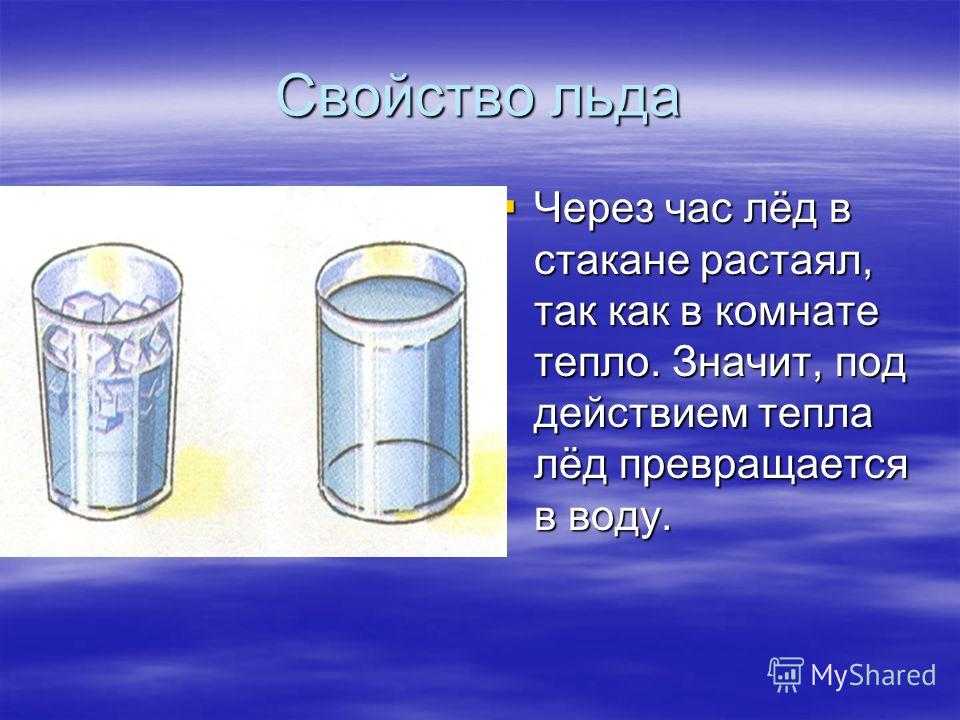 Свойство льда

Через час лёд в стакане растаял, так как в комнате тепло. Значит, под действием тепла лёд превращается в воду.

MyShared